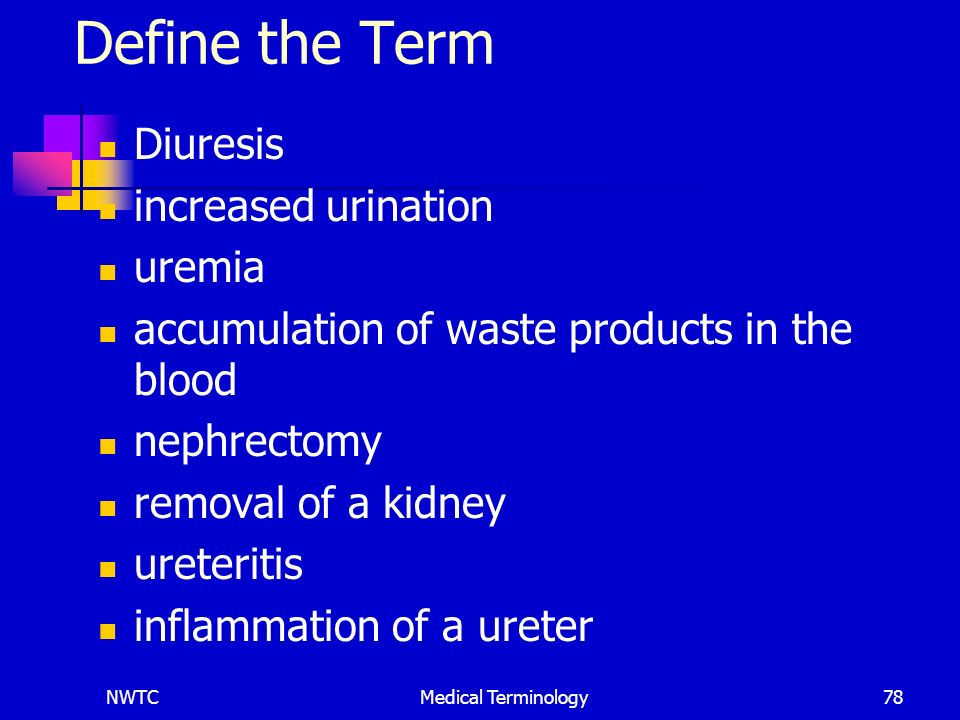 Define the Term

- Diuresis
- increased urination
- uremia
- accumulation of waste products in the blood
- nephrectomy
- removal of a kidney
- ureteritis
- inflammation of a ureter

NWTC

Medical Terminology

78